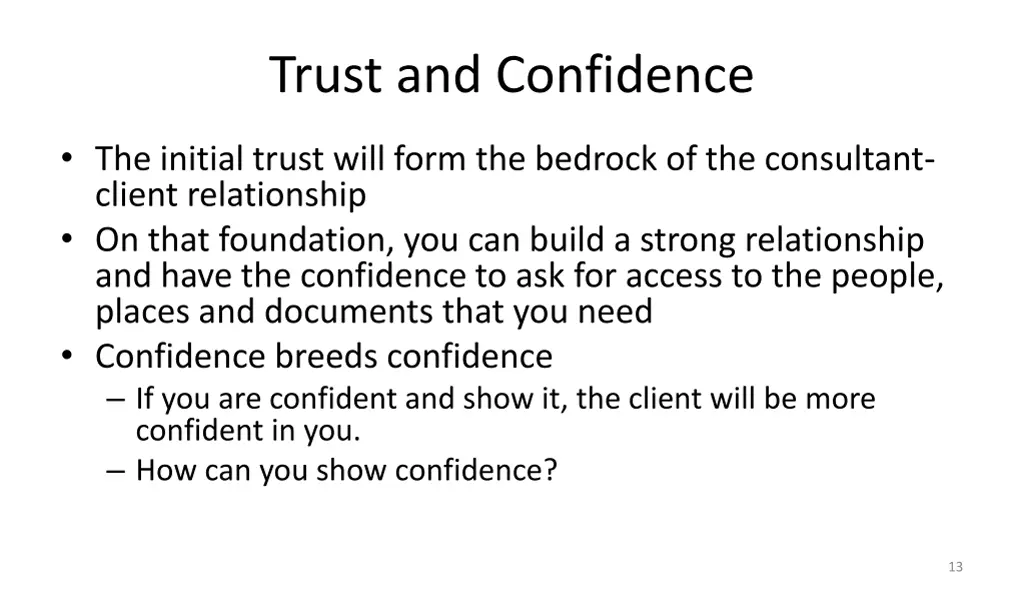 Trust and Confidence

• The initial trust will form the bedrock of the consultant-client relationship
• On that foundation, you can build a strong relationship and have the confidence to ask for access to the people, places and documents that you need
• Confidence breeds confidence
– If you are confident and show it, the client will be more confident in you.
– How can you show confidence?

13